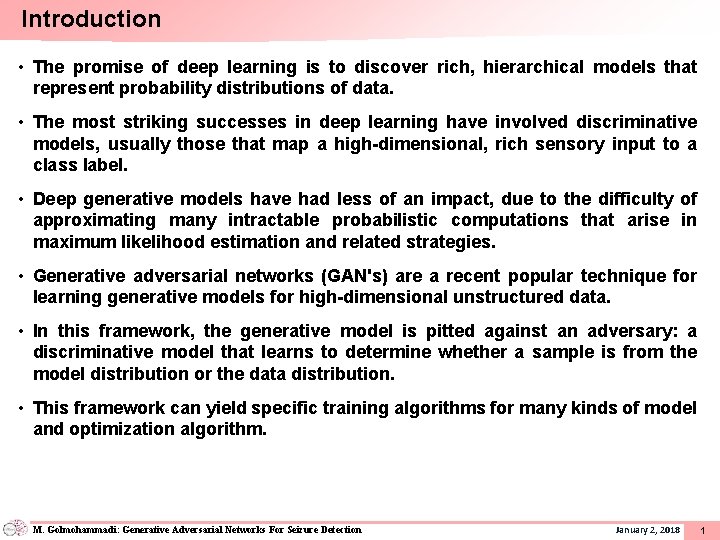 Introduction

• The promise of deep learning is to discover rich, hierarchical models that represent probability distributions of data.

• The most striking successes in deep learning have involved discriminative models, usually those that map a high-dimensional, rich sensory input to a class label.

• Deep generative models have had less of an impact, due to the difficulty of approximating many intractable probabilistic computations that arise in maximum likelihood estimation and related strategies.

• Generative adversarial networks (GAN's) are a recent popular technique for learning generative models for high-dimensional unstructured data.

• In this framework, the generative model is pitted against an adversary: a discriminative model that learns to determine whether a sample is from the model distribution or the data distribution.

• This framework can yield specific training algorithms for many kinds of model and optimization algorithm.

M. Golmohammadi: Generative Adversarial Networks For Seizure Detection

January 2, 2018

1